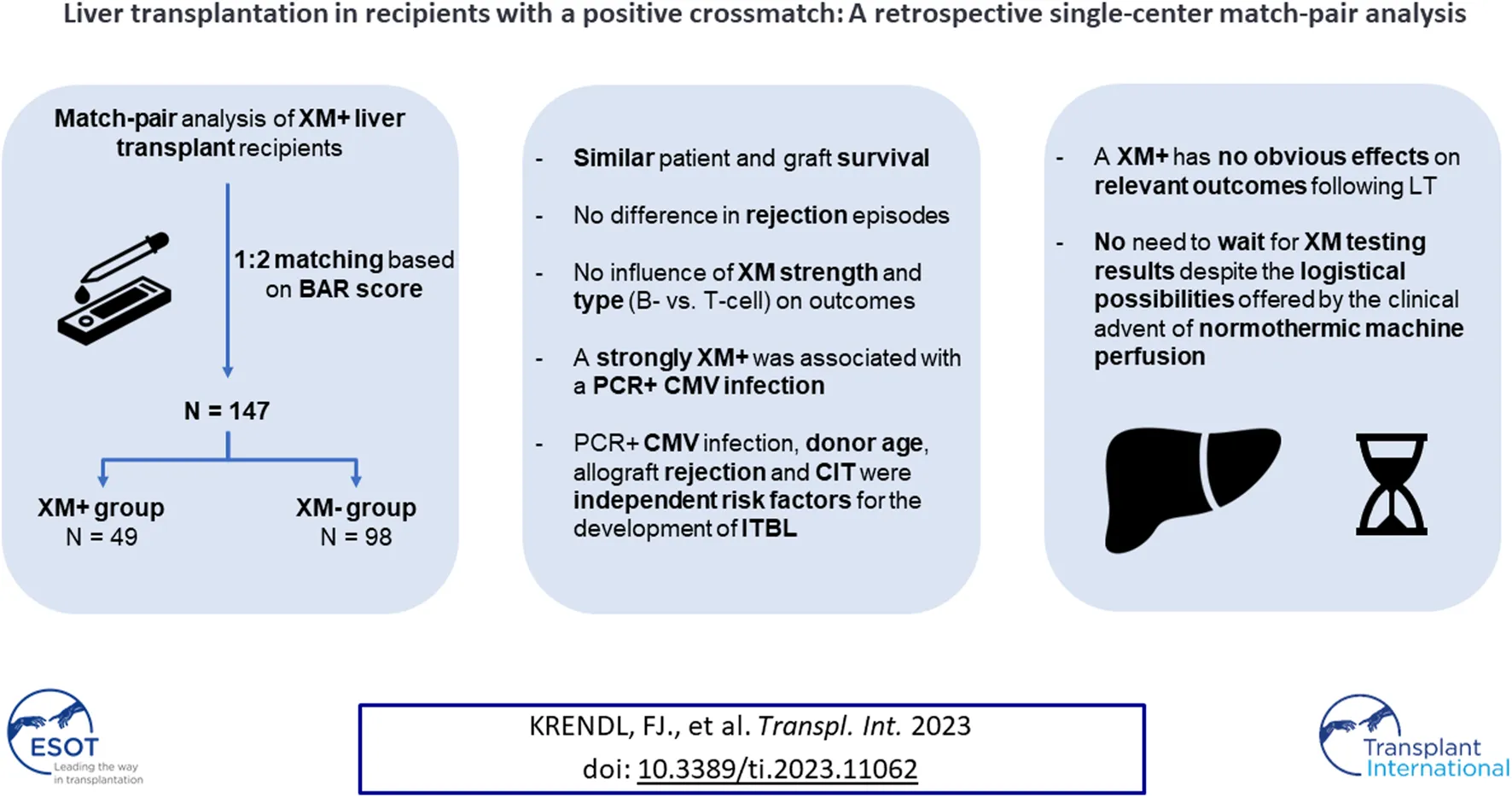 Liver transplantation in recipients with a positive crossmatch: A retrospective single-center match-pair analysis

Match-pair analysis of XM+ liver transplant recipients

1:2 matching based on BAR score

N = 147

XM+ group
N = 49

XM- group
N = 98

- Similar patient and graft survival

- No difference in rejection episodes

- No influence of XM strength and type (B- vs. T-cell) on outcomes

- A strongly XM+ was associated with a PCR+ CMV infection

- PCR+ CMV infection, donor age, allograft rejection and CIT were independent risk factors for the development of ITBL

- A XM+ has no obvious effects on relevant outcomes following LT

- No need to wait for XM testing results despite the logistical possibilities offered by the clinical advent of normothermic machine perfusion

ESOT
Leading the way in transplantation

KRENDL, FJ., et al. Transpl. Int. 2023
doi: 10.3389/ti.2023.11062

Transplant International